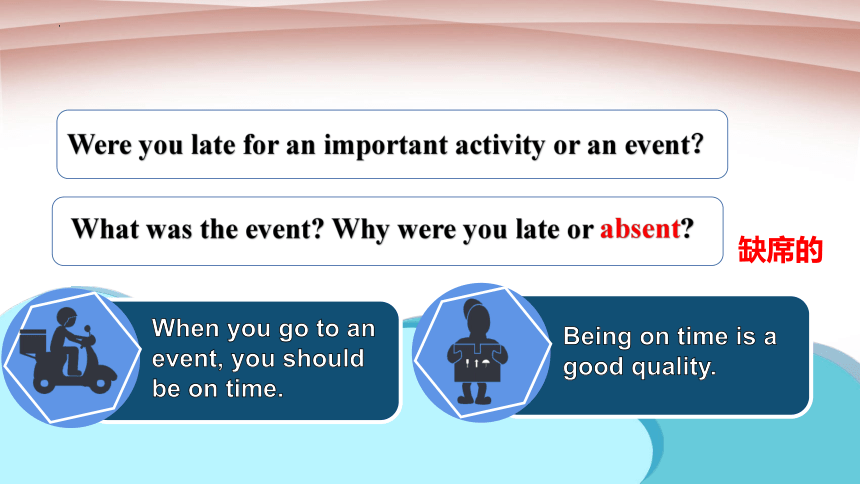 Were you late for an important activity or an event?

What was the event? Why were you late or absent?

缺席的

When you go to an event, you should be on time.

Being on time is a good quality.